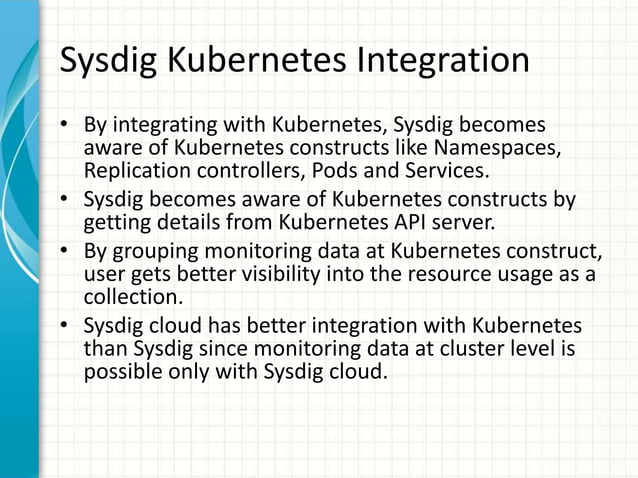 Sysdig Kubernetes Integration

• By integrating with Kubernetes, Sysdig becomes aware of Kubernetes constructs like Namespaces, Replication controllers, Pods and Services.
• Sysdig becomes aware of Kubernetes constructs by getting details from Kubernetes API server.
• By grouping monitoring data at Kubernetes construct, user gets better visibility into the resource usage as a collection.
• Sysdig cloud has better integration with Kubernetes than Sysdig since monitoring data at cluster level is possible only with Sysdig cloud.